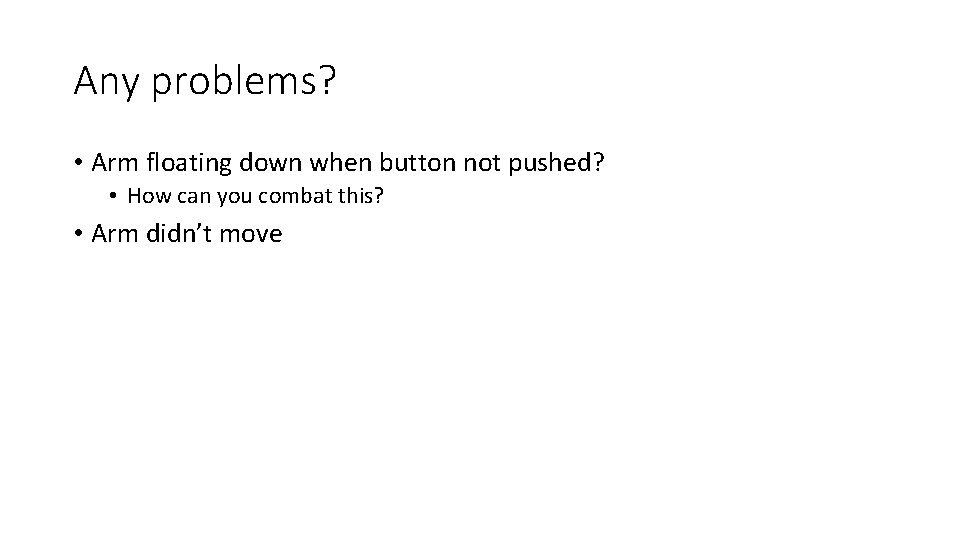 Any problems?

• Arm floating down when button not pushed?
  • How can you combat this?
• Arm didn’t move